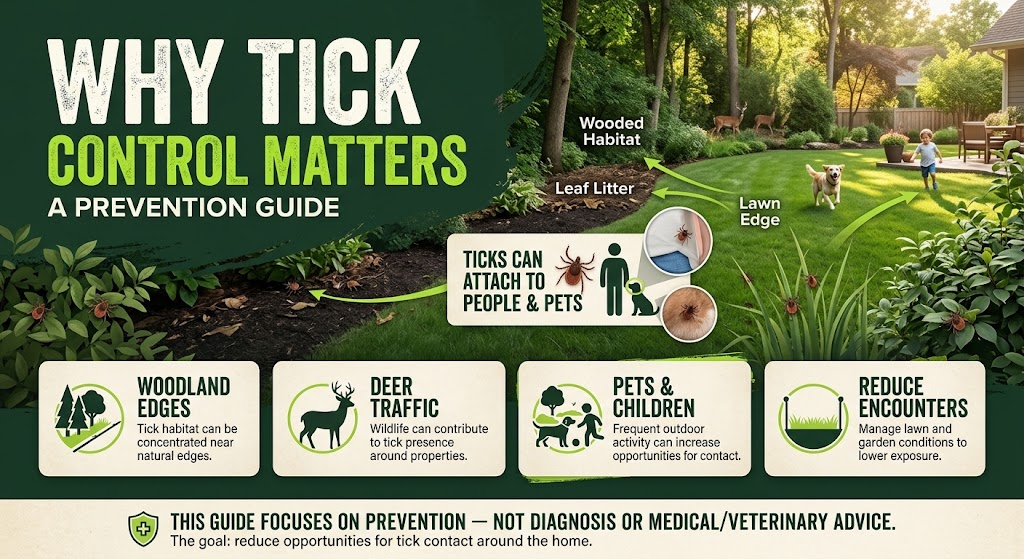 WHY TICK CONTROL MATTERS
A PREVENTION GUIDE

Wooded Habitat

Leaf Litter

Lawn Edge

TICKS CAN ATTACH TO PEOPLE & PETS

WOODLAND EDGES
Tick habitat can be concentrated near natural edges.

DEER TRAFFIC
Wildlife can contribute to tick presence around properties.

PETS & CHILDREN
Frequent outdoor activity can increase opportunities for contact.

REDUCE ENCOUNTERS
Manage lawn and garden conditions to lower exposure.

THIS GUIDE FOCUSES ON PREVENTION — NOT DIAGNOSIS OR MEDICAL/VETERINARY ADVICE.
The goal: reduce opportunities for tick contact around the home.